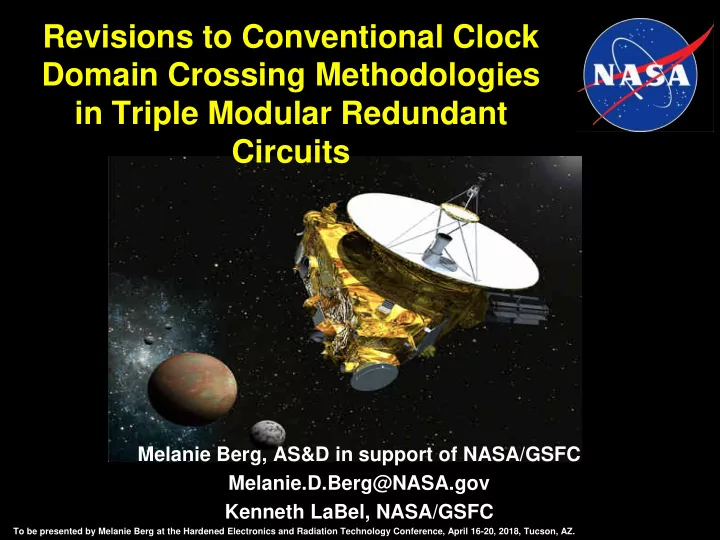 Revisions to Conventional Clock Domain Crossing Methodologies in Triple Modular Redundant Circuits

NASA

Melanie Berg, AS&D in support of NASA/GSFC
Melanie.D.Berg@NASA.gov
Kenneth LaBel, NASA/GSFC

To be presented by Melanie Berg at the Hardened Electronics and Radiation Technology Conference, April 16-20, 2018, Tucson, AZ.